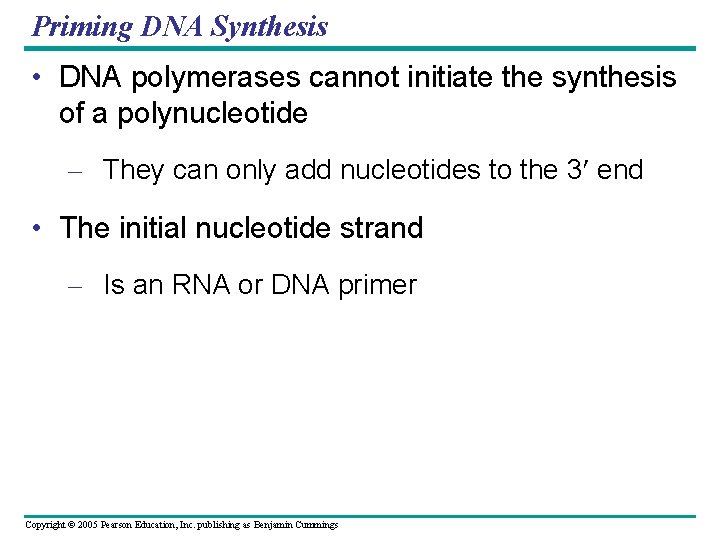 Priming DNA Synthesis

• DNA polymerases cannot initiate the synthesis of a polynucleotide

– They can only add nucleotides to the 3′ end

• The initial nucleotide strand

– Is an RNA or DNA primer

Copyright © 2005 Pearson Education, Inc. publishing as Benjamin Cummings